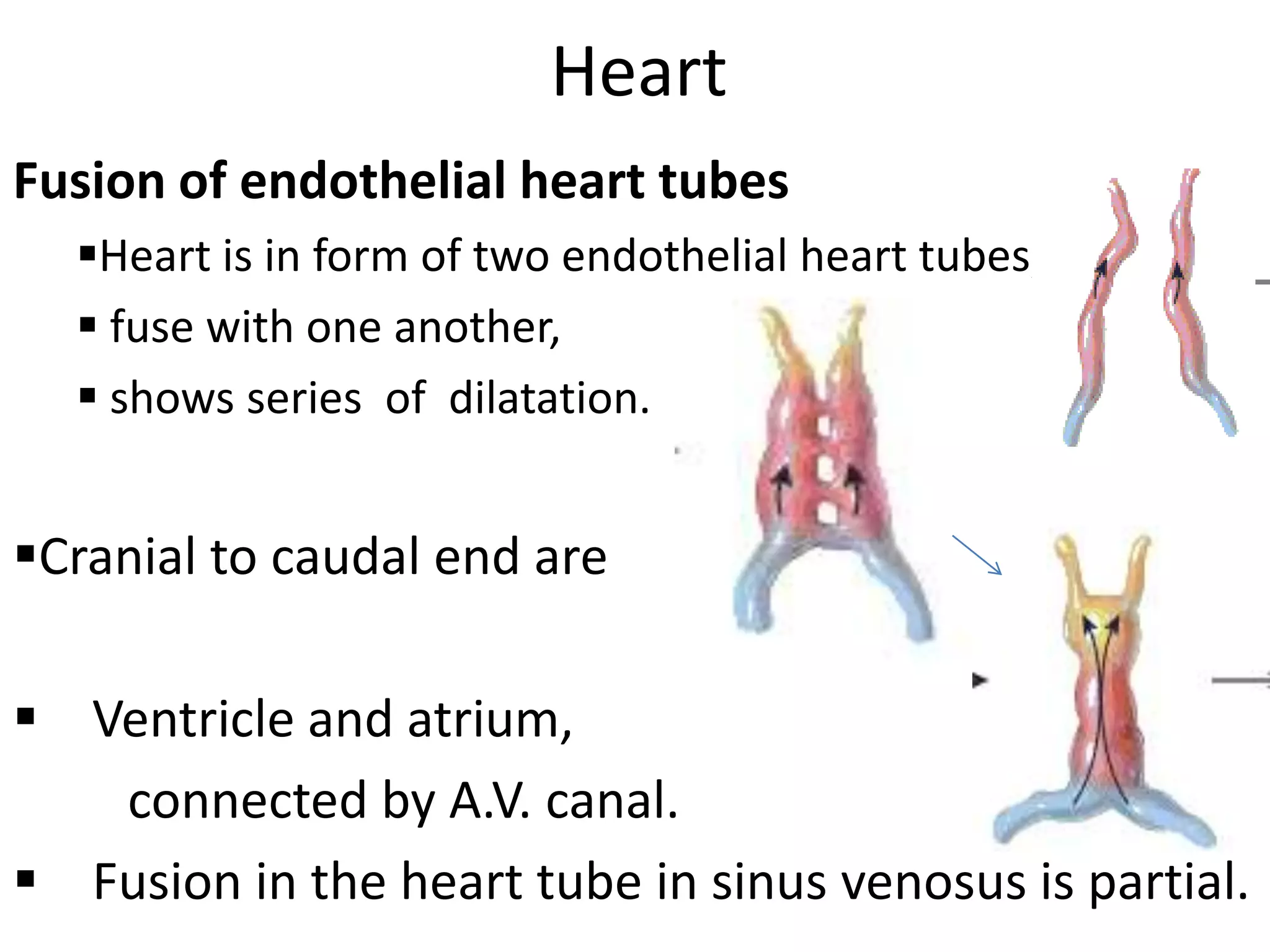 Heart

Fusion of endothelial heart tubes

▪Heart is in form of two endothelial heart tubes

▪ fuse with one another,

▪ shows series of dilatation.

▪Cranial to caudal end are

▪ Ventricle and atrium,
connected by A.V. canal.

▪ Fusion in the heart tube in sinus venosus is partial.